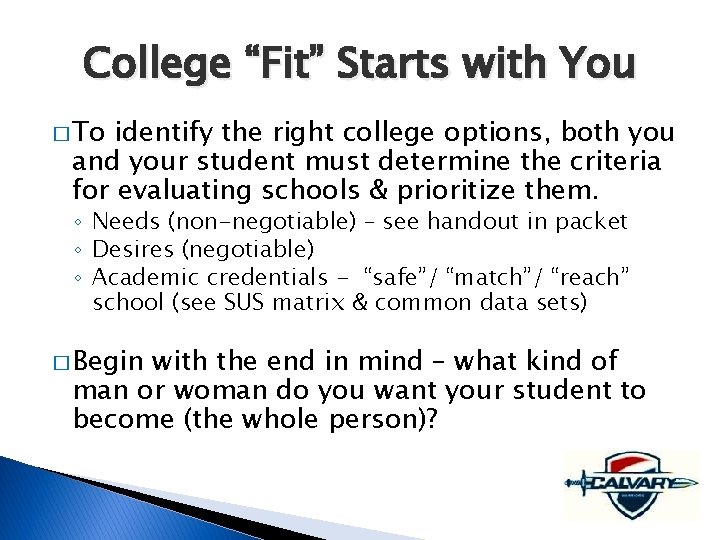 College “Fit” Starts with You

□ To identify the right college options, both you and your student must determine the criteria for evaluating schools & prioritize them.

◦ Needs (non-negotiable) – see handout in packet
◦ Desires (negotiable)
◦ Academic credentials - “safe”/ “match”/ “reach” school (see SUS matrix & common data sets)

□ Begin with the end in mind – what kind of man or woman do you want your student to become (the whole person)?

CALVARY